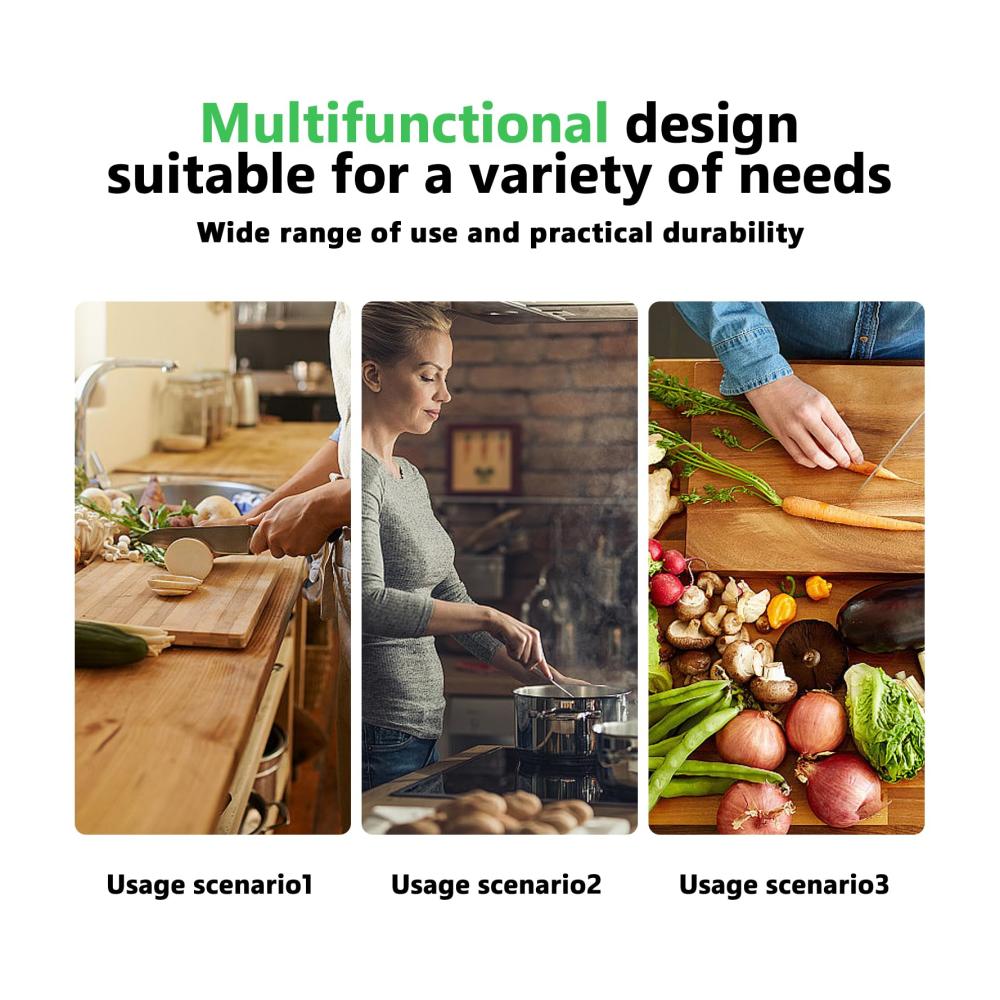 Multifunctional design suitable for a variety of needs

Wide range of use and practical durability

Usage scenario1

Usage scenario2

Usage scenario3